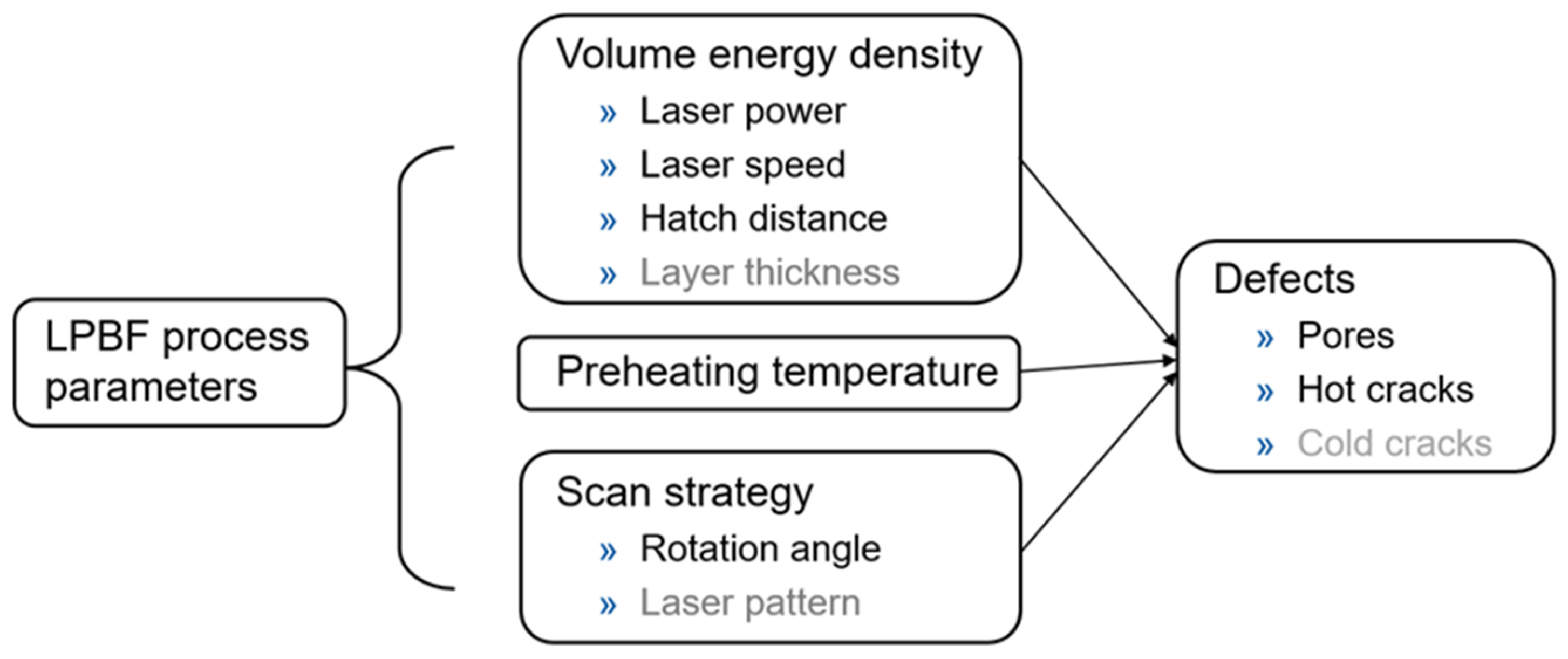 LPBF process parameters

Volume energy density
» Laser power
» Laser speed
» Hatch distance
» Layer thickness

Preheating temperature

Scan strategy
» Rotation angle
» Laser pattern

Defects
» Pores
» Hot cracks
» Cold cracks